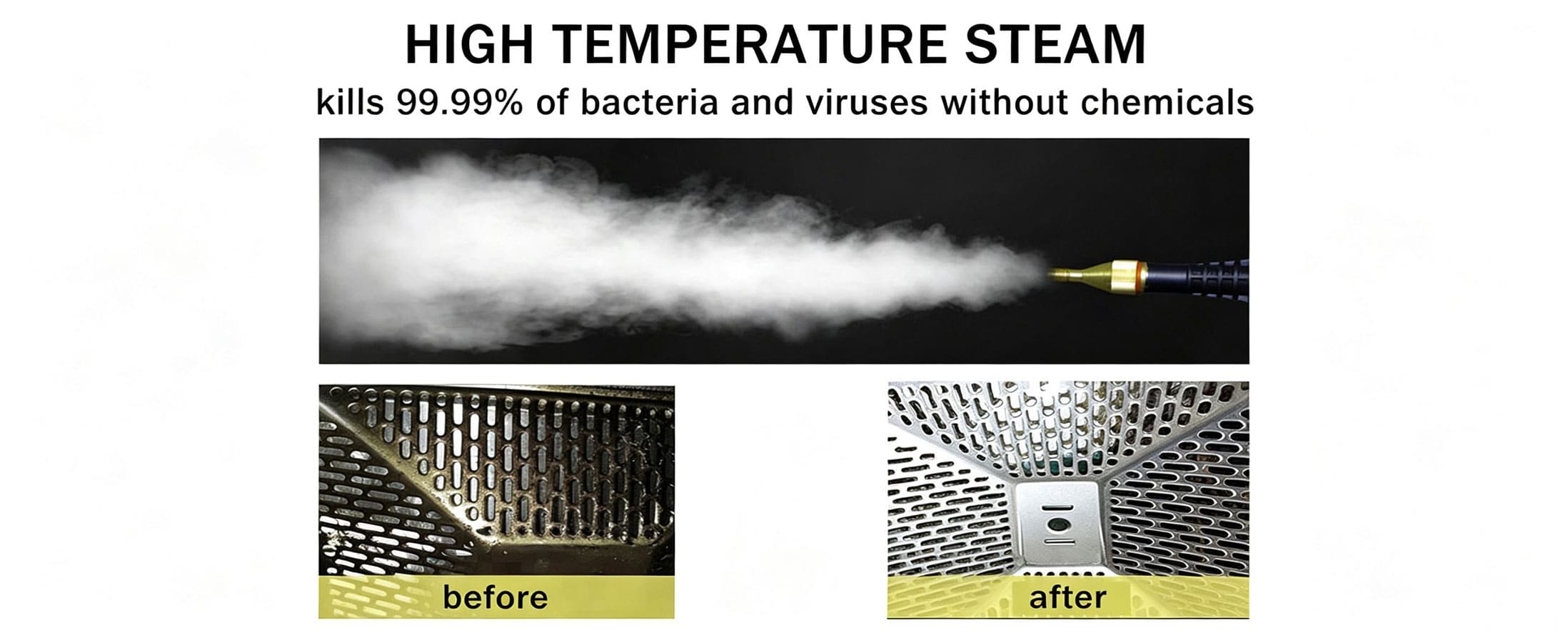 HIGH TEMPERATURE STEAM

kills 99.99% of bacteria and viruses without chemicals

before

after